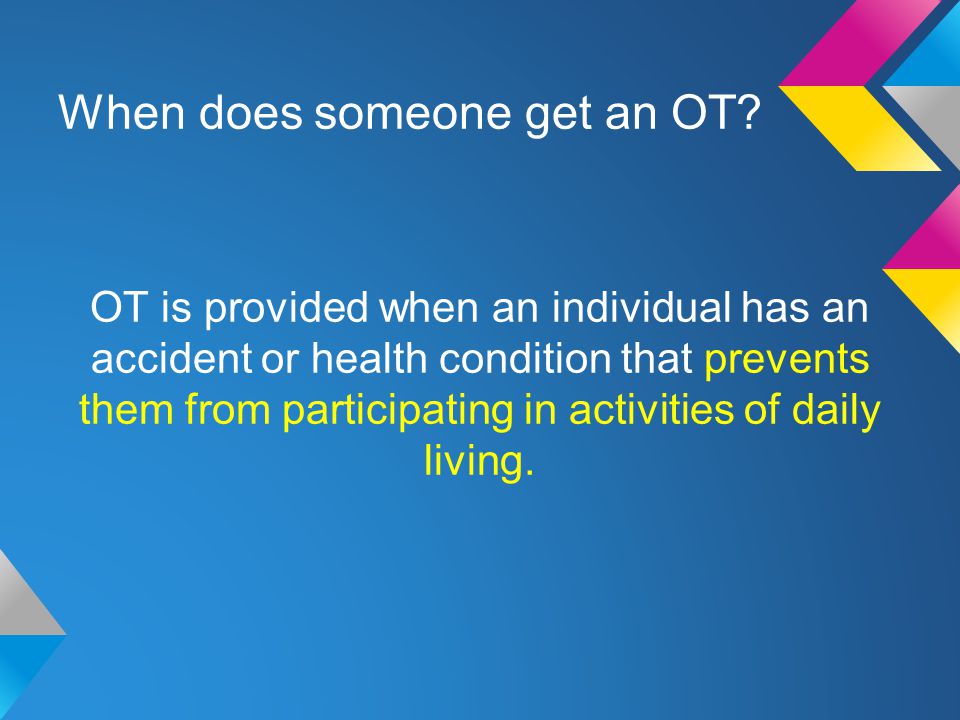 When does someone get an OT?

OT is provided when an individual has an accident or health condition that prevents them from participating in activities of daily living.